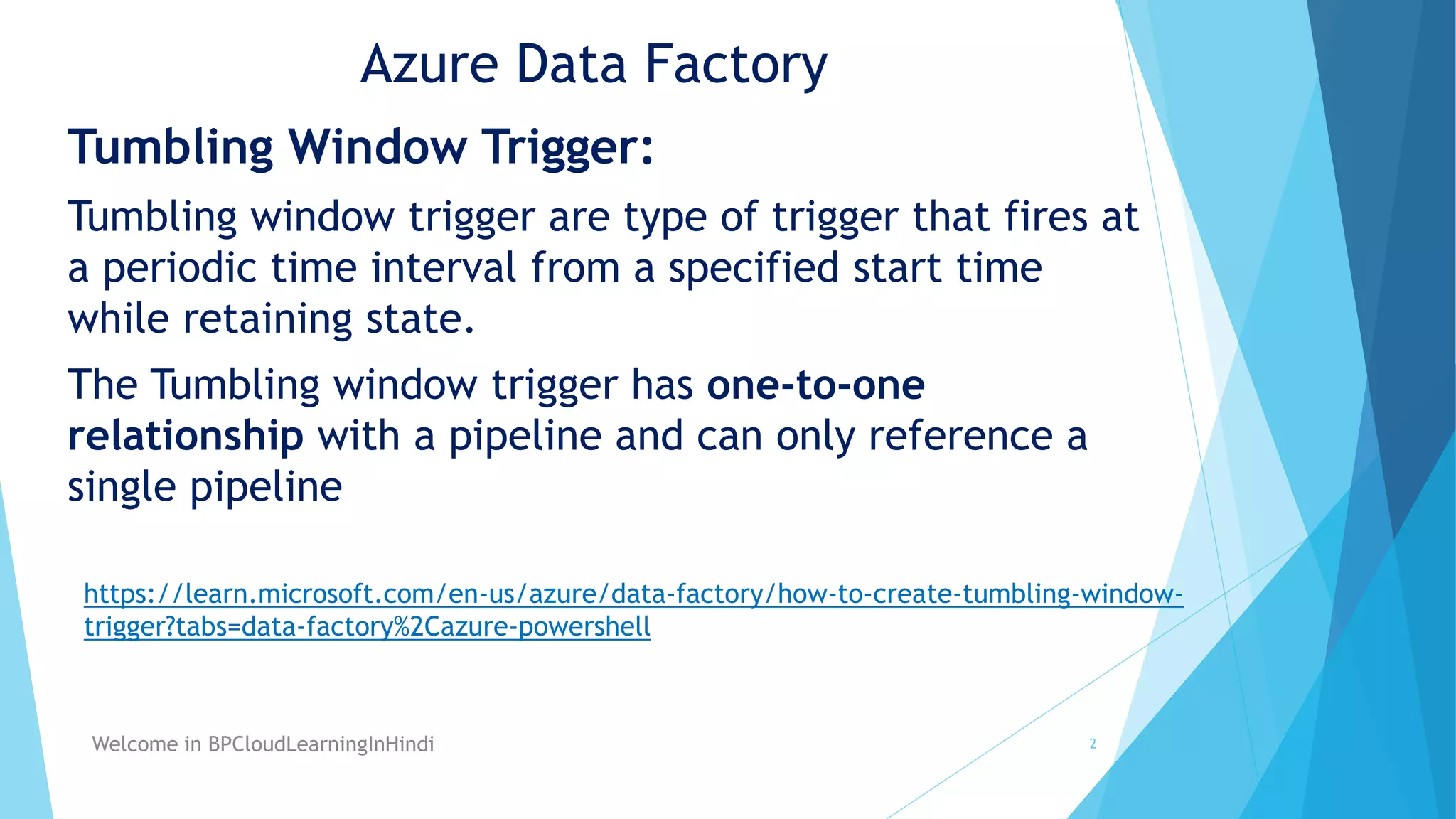 Azure Data Factory

Tumbling Window Trigger:

Tumbling window trigger are type of trigger that fires at a periodic time interval from a specified start time while retaining state.

The Tumbling window trigger has one-to-one relationship with a pipeline and can only reference a single pipeline

https://learn.microsoft.com/en-us/azure/data-factory/how-to-create-tumbling-window-trigger?tabs=data-factory%2Cazure-powershell

Welcome in BPCloudLearningInHindi

2